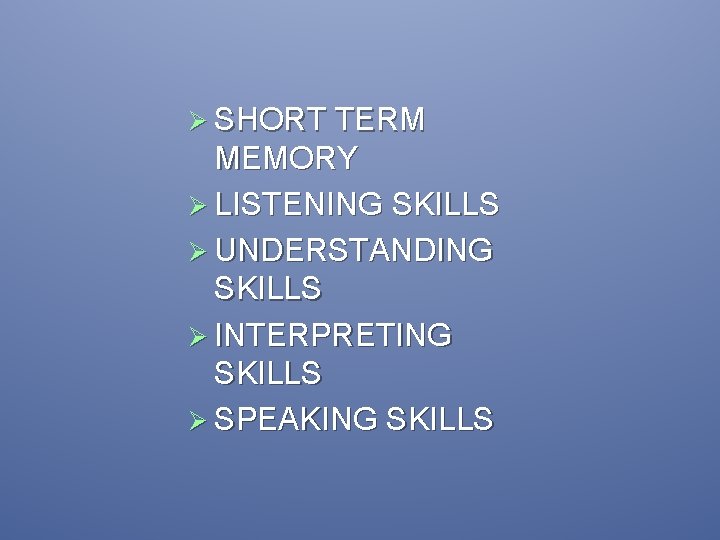 ➢ SHORT TERM MEMORY
➢ LISTENING SKILLS
➢ UNDERSTANDING SKILLS
➢ INTERPRETING SKILLS
➢ SPEAKING SKILLS